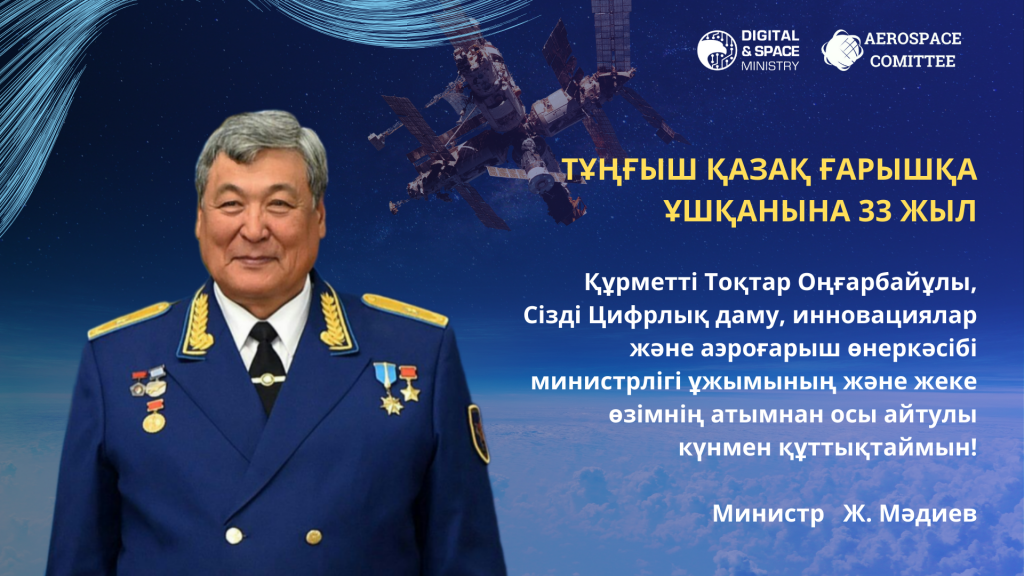 DIGITAL & SPACE MINISTRY

AEROSPACE COMITTEE

ТҰҢҒЫШ ҚАЗАҚ ҒАРЫШҚА ҰШҚАНЫНА 33 ЖЫЛ

Құрметті Тоқтар Оңғарбайұлы, Сізді Цифрлық даму, инновациялар және аэроғарыш өнеркәсібі министрлігі ұжымының және жеке өзімнің атымнан осы айтулы күнмен құттықтаймын!

Министр Ж. Мәдиев